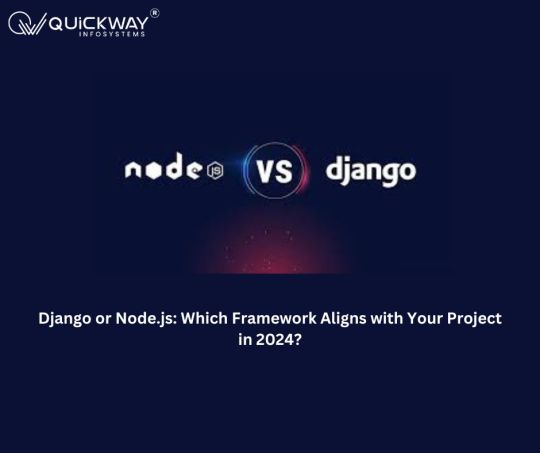 QUiCKWAY®
INFOSYSTEMS

node JS VS django

Django or Node.js: Which Framework Aligns with Your Project in 2024?